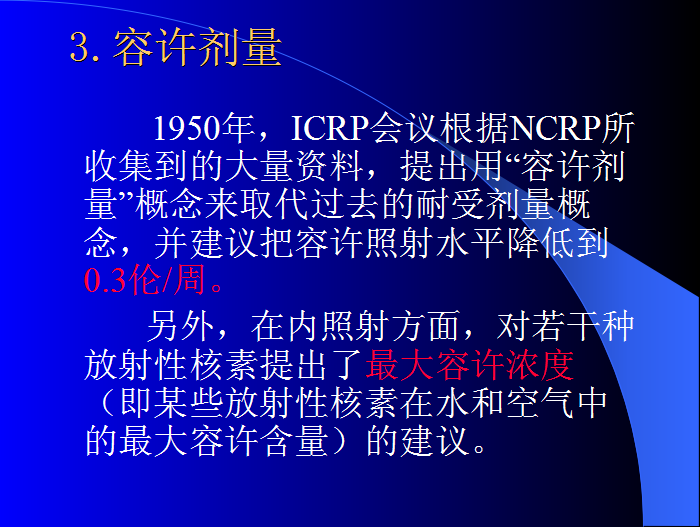 3. 容许剂量

1950年，ICRP会议根据NCRP所收集到的大量资料，提出用“容许剂量”概念来取代过去的耐受剂量概念，并建议把容许照射水平降低到0.3伦/周。

另外，在内照射方面，对若干种放射性核素提出了最大容许浓度（即某些放射性核素在水和空气中的最大容许含量）的建议。